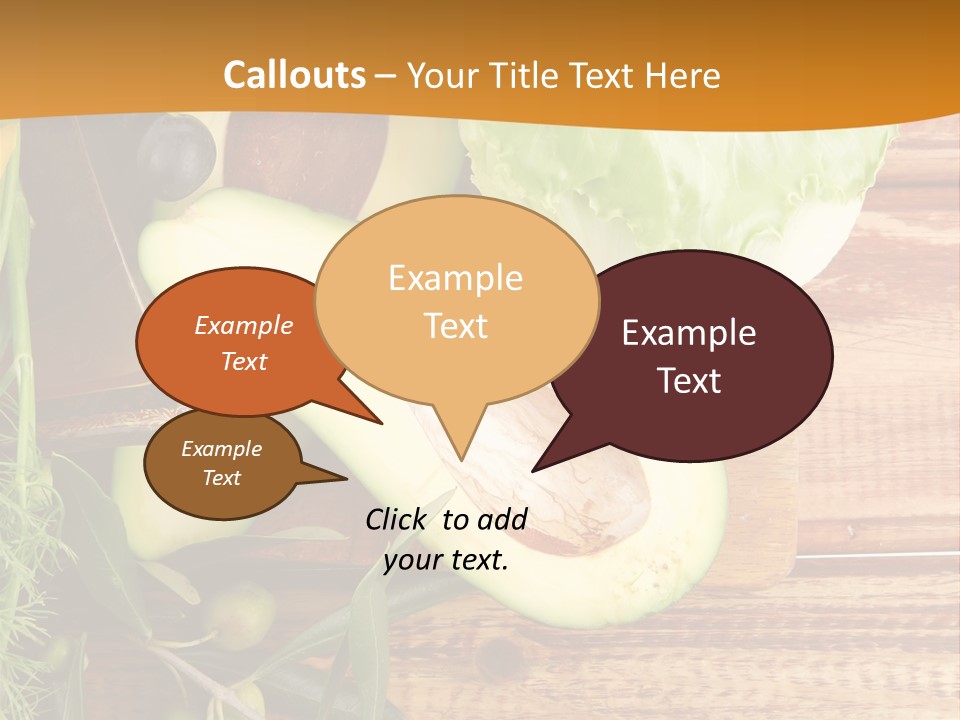 Callouts – Your Title Text Here

Example Text

Example Text

Example Text

Example Text

Click to add your text.